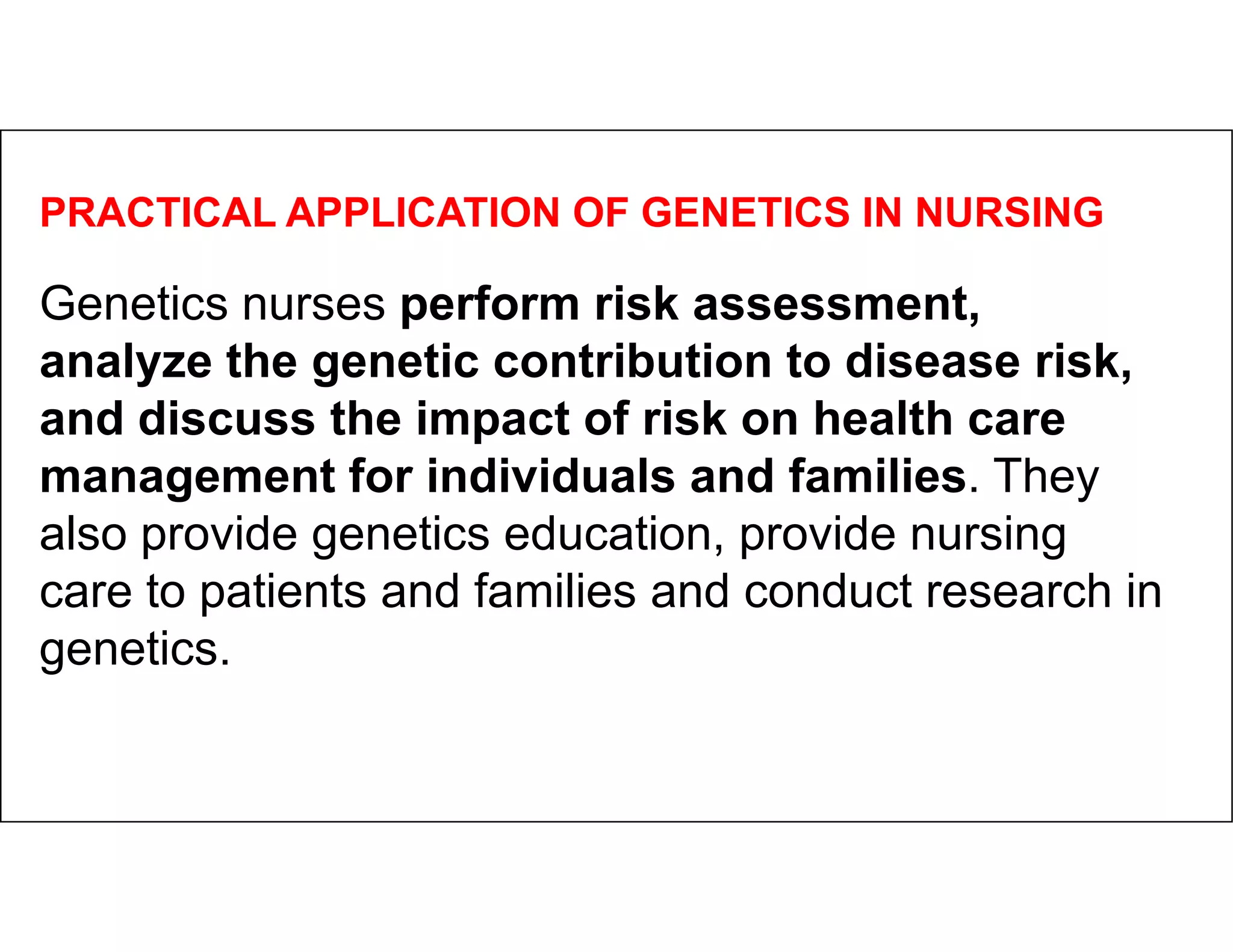 PRACTICAL APPLICATION OF GENETICS IN NURSING

Genetics nurses perform risk assessment, analyze the genetic contribution to disease risk, and discuss the impact of risk on health care management for individuals and families. They also provide genetics education, provide nursing care to patients and families and conduct research in genetics.